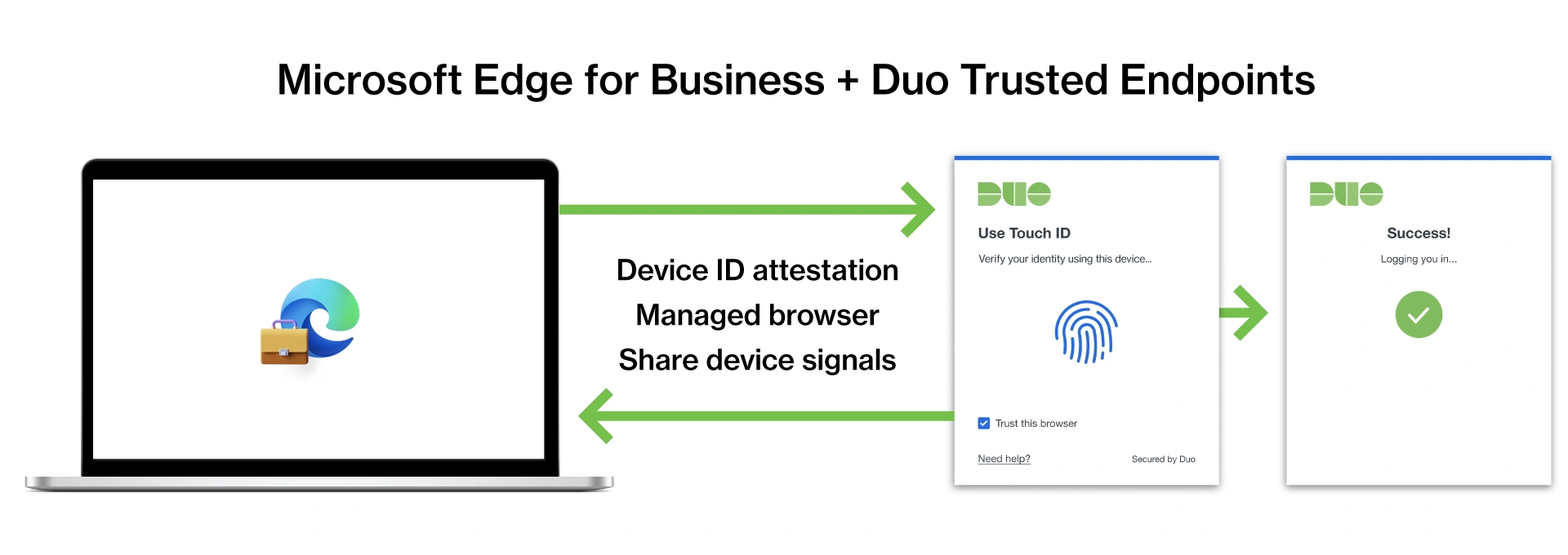 Microsoft Edge for Business + Duo Trusted Endpoints

Device ID attestation
Managed browser
Share device signals

DUO
Use Touch ID
Verify your identity using this device...

Trust this browser

Need help?
Secured by Duo

DUO
Success!
Logging you in...